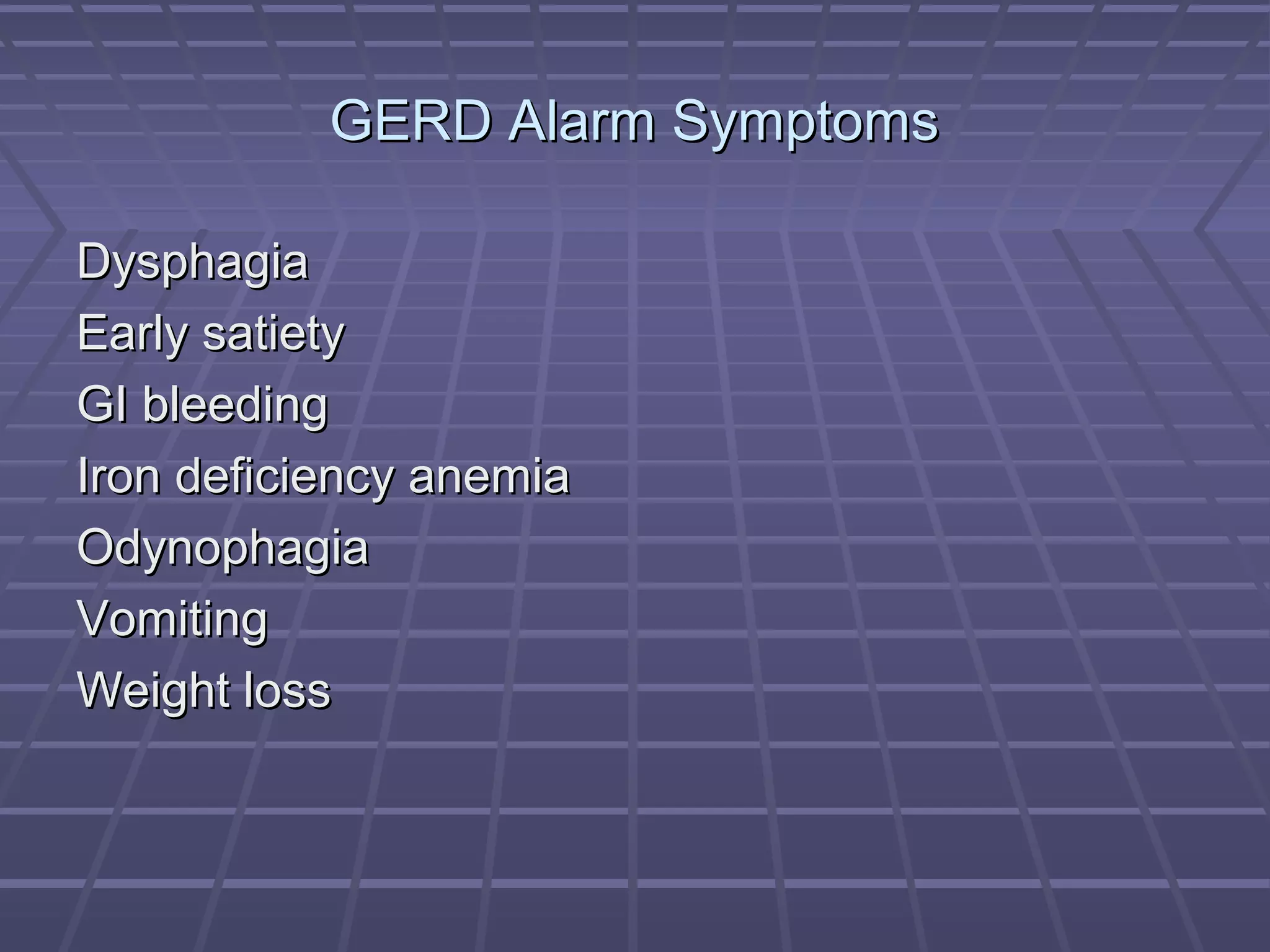 GERD Alarm Symptoms

Dysphagia
Early satiety
GI bleeding
Iron deficiency anemia
Odynophagia
Vomiting
Weight loss